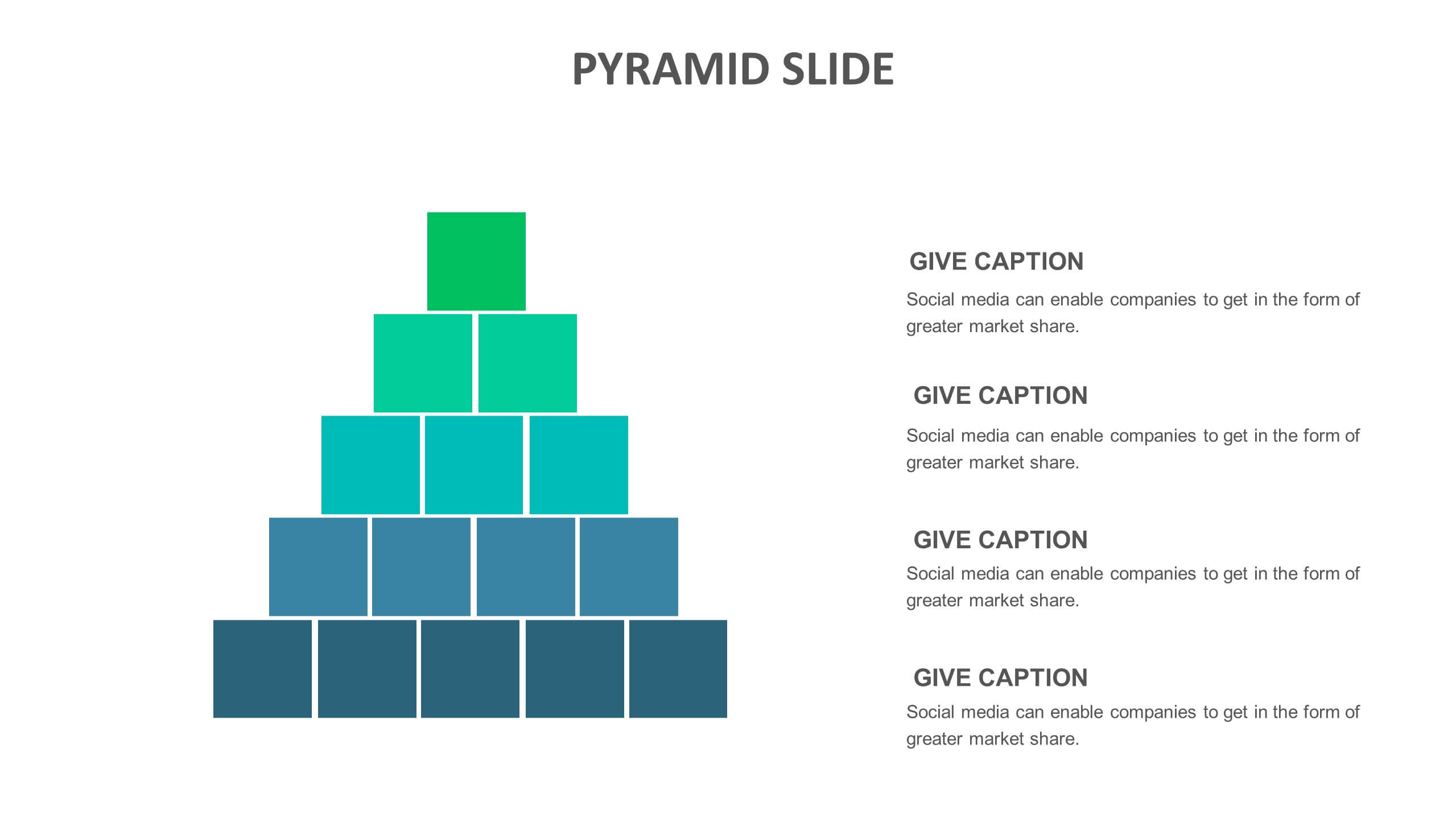 PYRAMID SLIDE

GIVE CAPTION

Social media can enable companies to get in the form of greater market share.

GIVE CAPTION

Social media can enable companies to get in the form of greater market share.

GIVE CAPTION

Social media can enable companies to get in the form of greater market share.

GIVE CAPTION

Social media can enable companies to get in the form of greater market share.